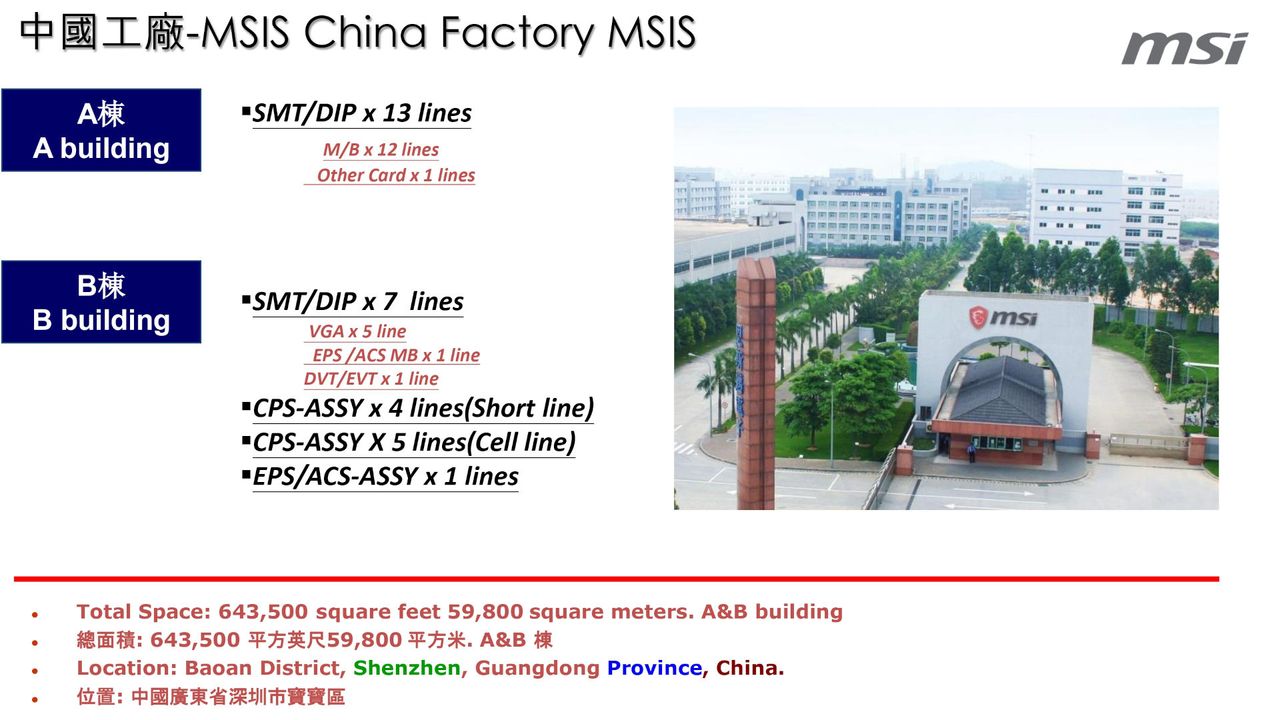 中國工廠-MSIS China Factory MSIS

msi

A棟
A building

▪SMT/DIP x 13 lines
M/B x 12 lines
Other Card x 1 lines

B棟
B building

▪SMT/DIP x 7 lines
VGA x 5 line
EPS /ACS MB x 1 line
DVT/EVT x 1 line
▪CPS-ASSY x 4 lines(Short line)
▪CPS-ASSY X 5 lines(Cell line)
▪EPS/ACS-ASSY x 1 lines

msi

• Total Space: 643,500 square feet 59,800 square meters. A&B building
• 總面積: 643,500 平方英尺59,800 平方米. A&B 棟
• Location: Baoan District, Shenzhen, Guangdong Province, China.
• 位置: 中國廣東省深圳市寶寶區